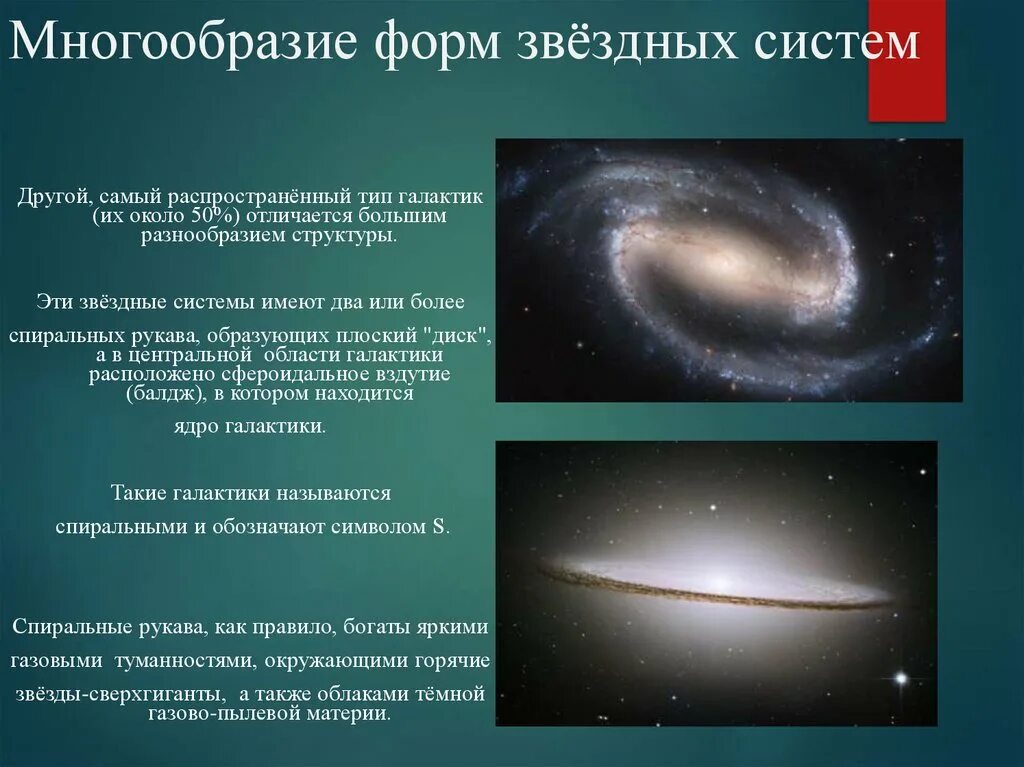 Многообразие форм звёздных систем

Другой, самый распространённый тип галактик (их около 50%) отличается большим разнообразием структуры.

Эти звёздные системы имеют два или более спиральных рукава, образующих плоский "диск", а в центральной области галактики расположено сфероидальное вздутие (балдж), в котором находится ядро галактики.

Такие галактики называются спиральными и обозначают символом S.

Спиральные рукава, как правило, богаты яркими газовыми туманностями, окружающими горячие звёзды-сверхгиганты, а также облаками тёмной газово-пылевой материи.